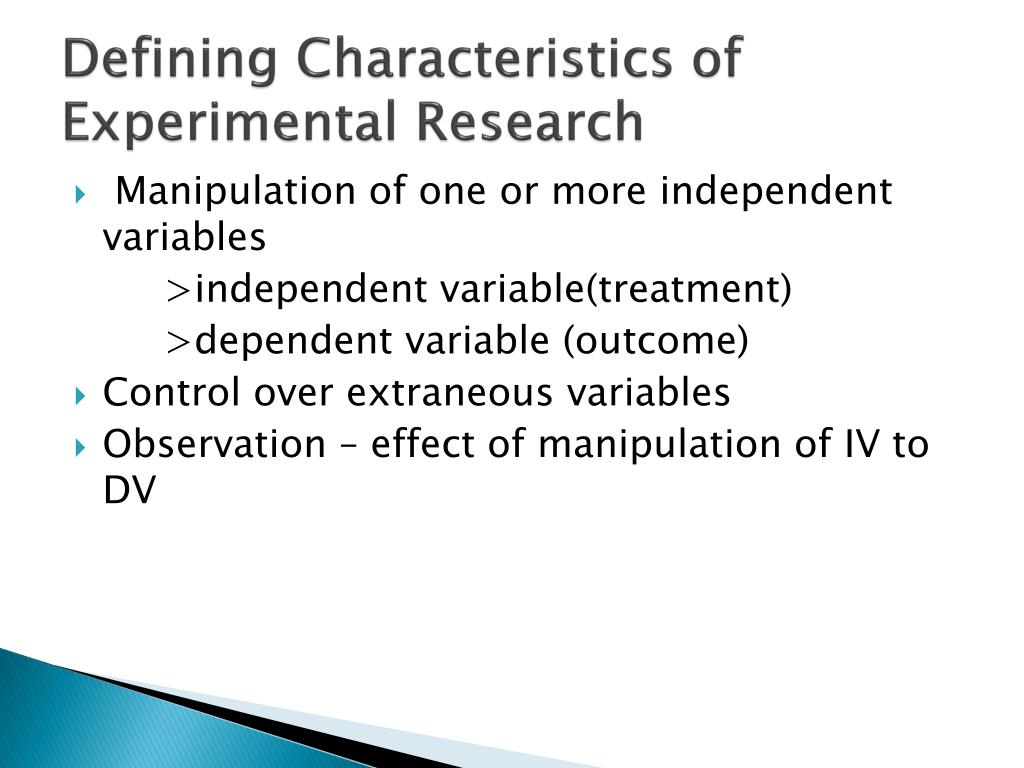 Defining Characteristics of Experimental Research

Manipulation of one or more independent variables

>independent variable(treatment)

>dependent variable (outcome)

Control over extraneous variables

Observation – effect of manipulation of IV to DV